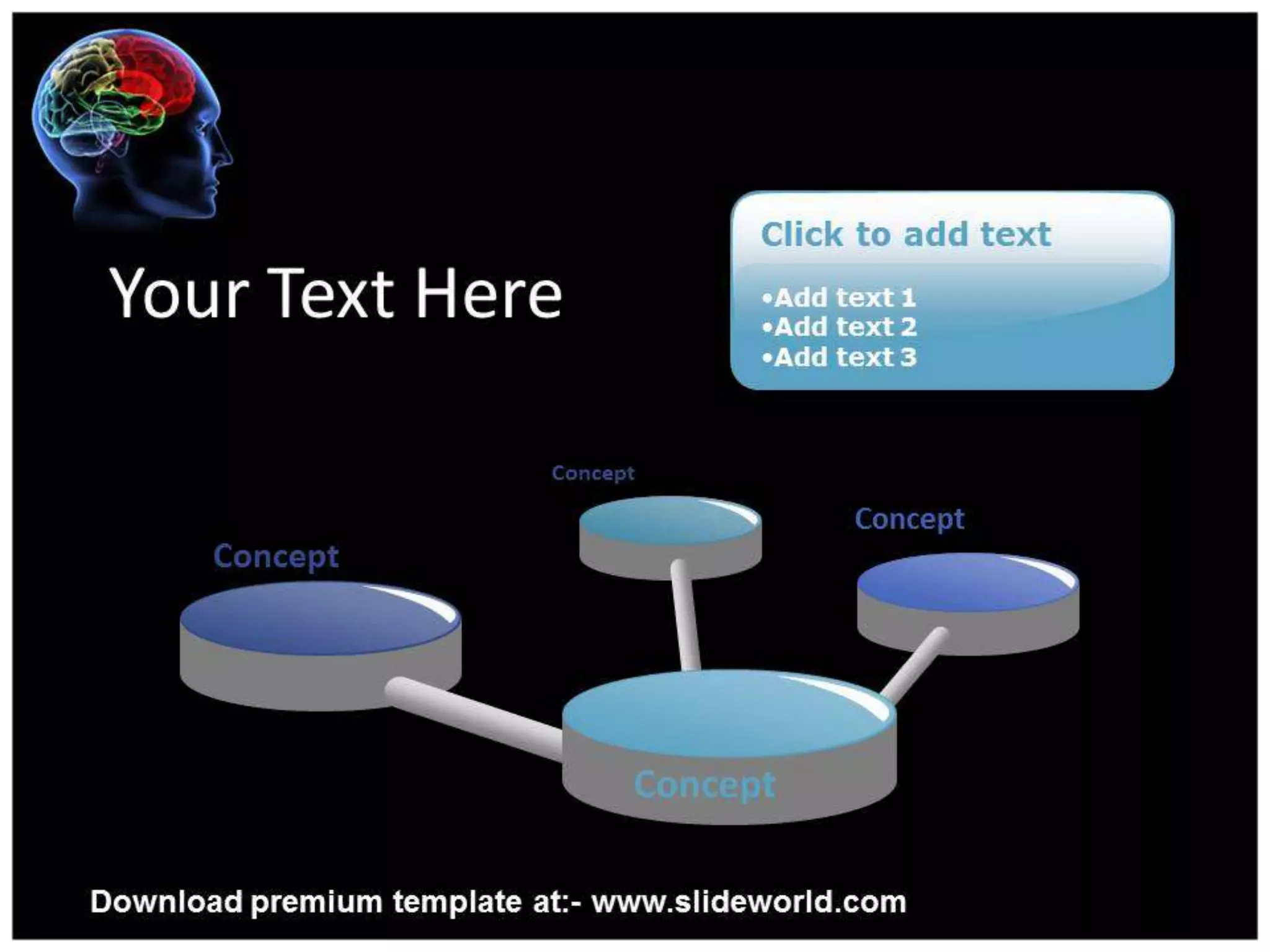 Your Text Here

Click to add text

•Add text 1
•Add text 2
•Add text 3

Concept

Concept

Concept

Concept

Download premium template at:- www.slideworld.com